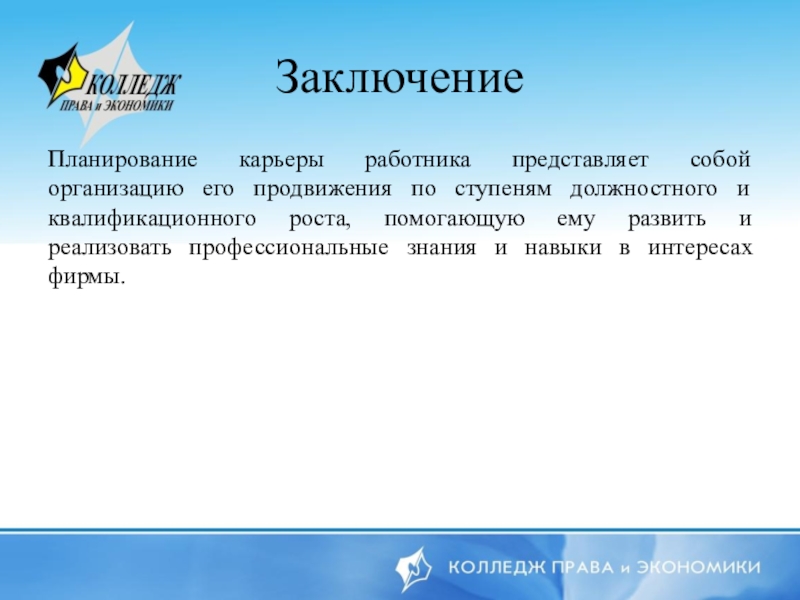 КОЛЛЕДЖ
ПРАВА и ЭКОНОМИКИ

Заключение

Планирование карьеры работника представляет собой организацию его продвижения по ступеням должностного и квалификационного роста, помогающую ему развить и реализовать профессиональные знания и навыки в интересах фирмы.

КОЛЛЕДЖ ПРАВА и ЭКОНОМИКИ